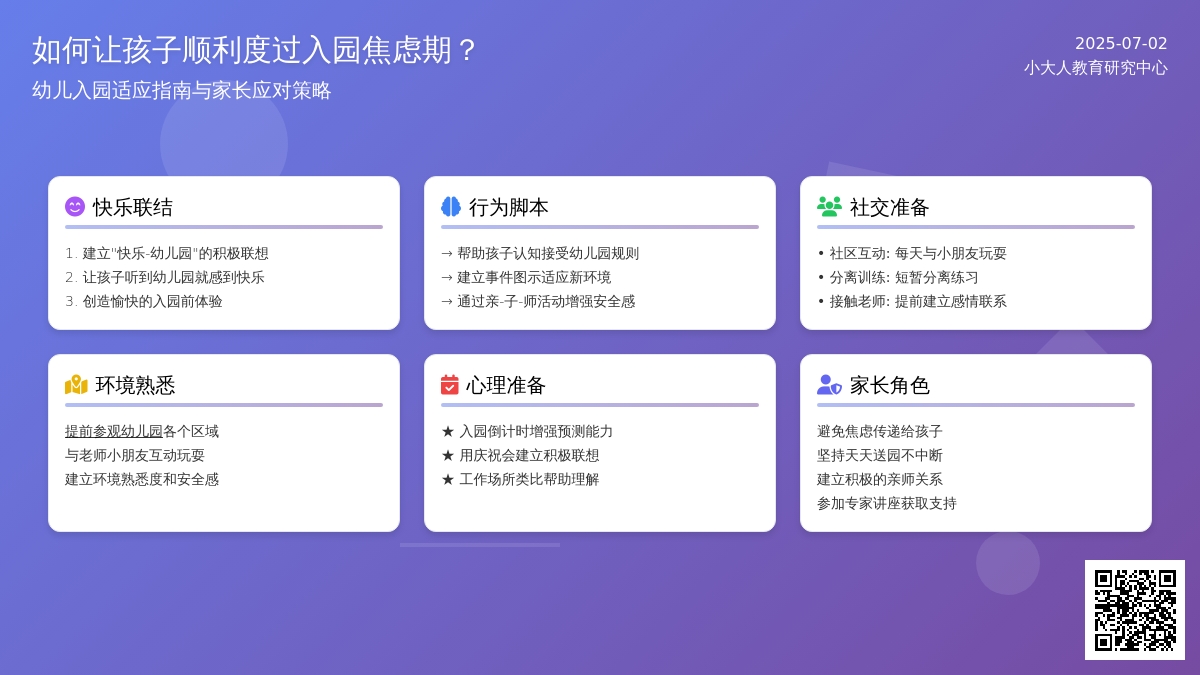 如何让孩子顺利度过入园焦虑期？
幼儿入园适应指南与家长应对策略

2025-07-02
小大人教育研究中心

快乐联结
1. 建立"快乐-幼儿园"的积极联想
2. 让孩子听到幼儿园就感到快乐
3. 创造愉快的入园前体验

行为脚本
→ 帮助孩子认知接受幼儿园规则
→ 建立事件图示适应新环境
→ 通过亲-子-师活动增强安全感

社交准备
• 社区互动: 每天与小朋友玩耍
• 分离训练: 短暂分离练习
• 接触老师: 提前建立感情联系

环境熟悉
提前参观幼儿园各个区域
与老师小朋友互动玩耍
建立环境熟悉度和安全感

心理准备
★ 入园倒计时增强预测能力
★ 用庆祝会建立积极联想
★ 工作场所类比帮助理解

家长角色
避免焦虑传递给孩子
坚持天天送园不中断
建立积极的亲师关系
参加专家讲座获取支持